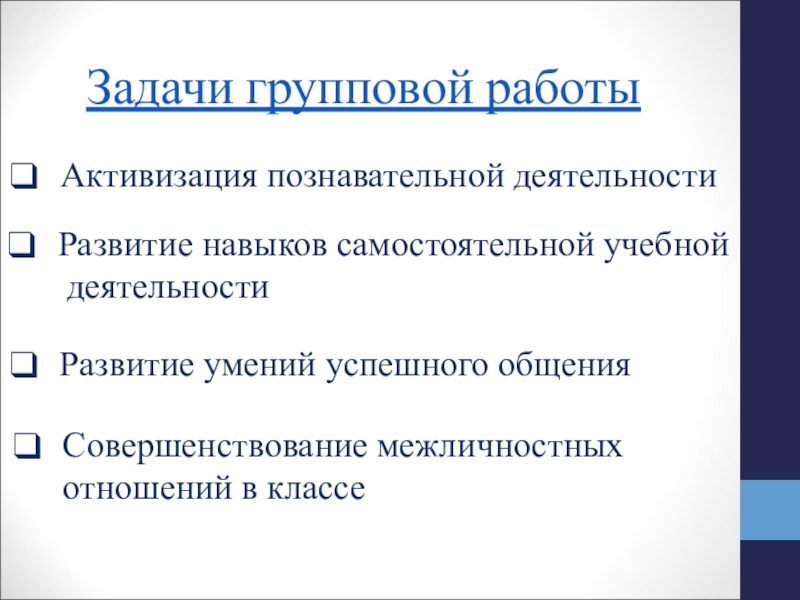 Задачи групповой работы

❑ Активизация познавательной деятельности

❑ Развитие навыков самостоятельной учебной деятельности

❑ Развитие умений успешного общения

❑ Совершенствование межличностных отношений в классе